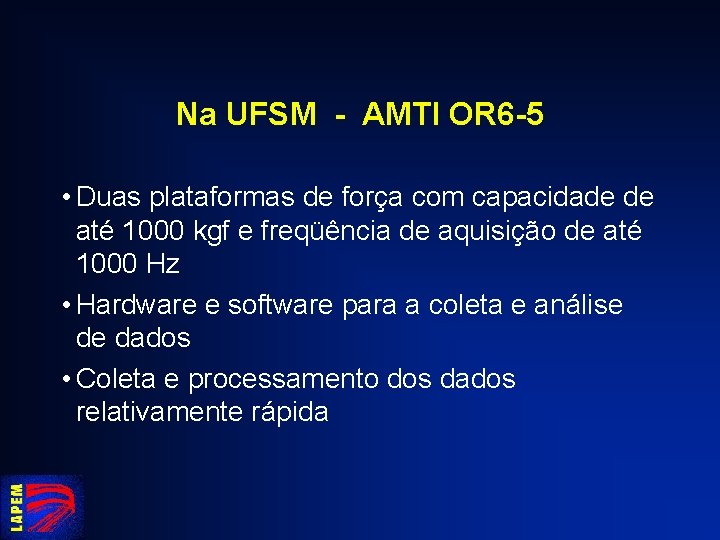 Na UFSM - AMTI OR6-5

• Duas plataformas de força com capacidade de até 1000 kgf e freqüência de aquisição de até 1000 Hz

• Hardware e software para a coleta e análise de dados

• Coleta e processamento dos dados relativamente rápida

LAPEM